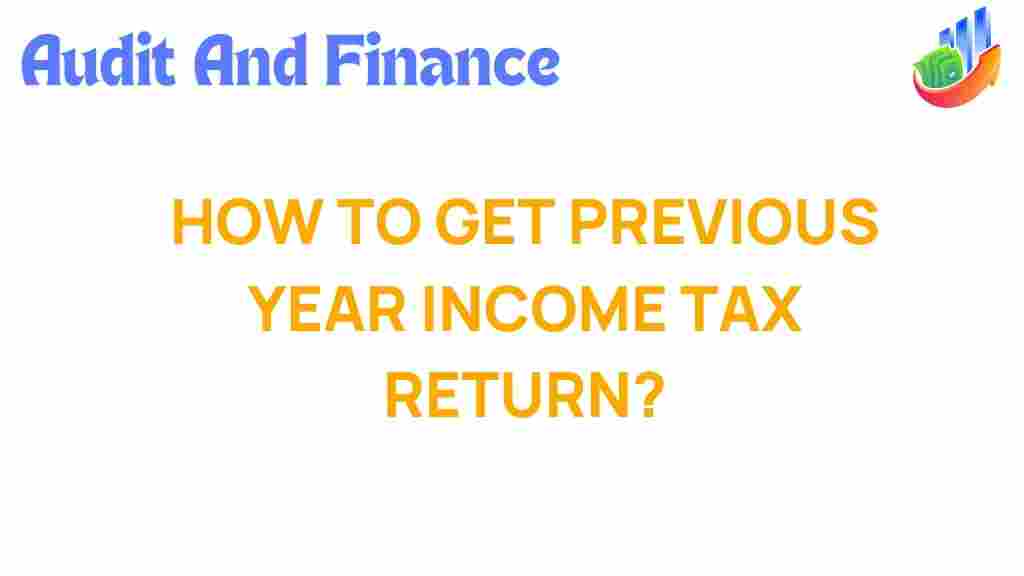 Audit And Finance

HOW TO GET PREVIOUS YEAR INCOME TAX RETURN?